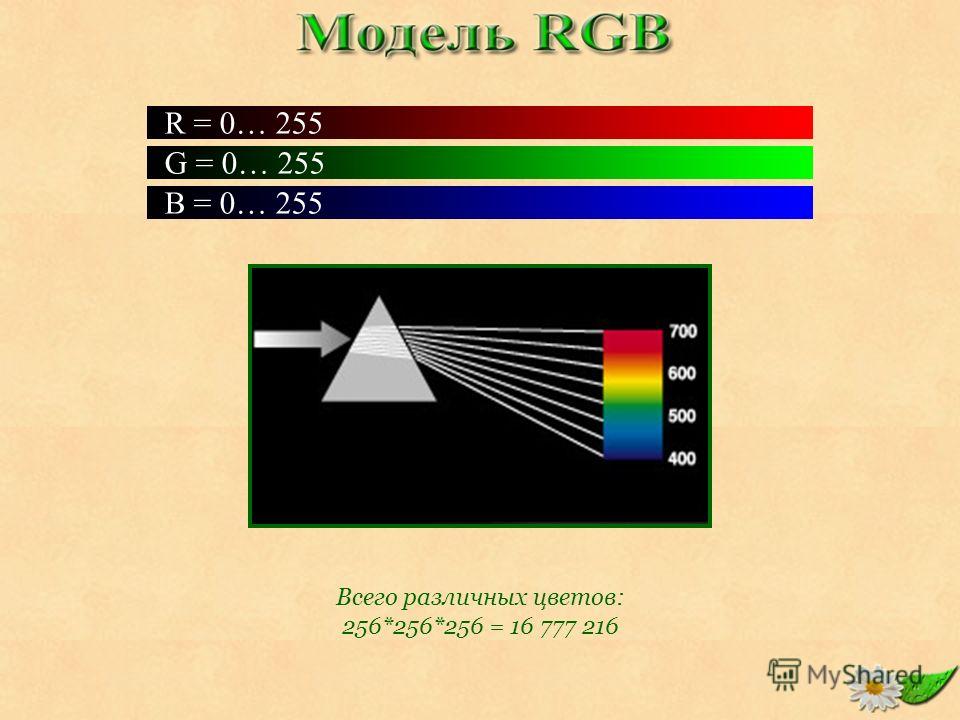 Модель RGB

R = 0… 255
G = 0… 255
B = 0… 255

700
600
500
400

Всего различных цветов:
256*256*256 = 16 777 216

MyShared